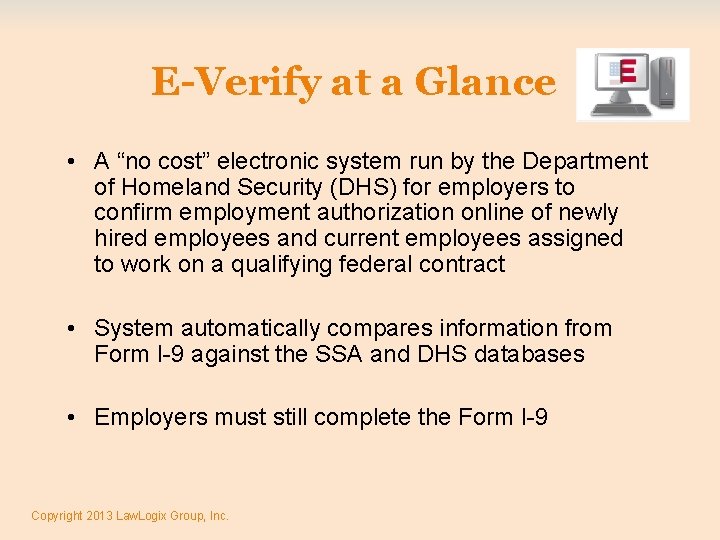 E-Verify at a Glance

E

• A “no cost” electronic system run by the Department of Homeland Security (DHS) for employers to confirm employment authorization online of newly hired employees and current employees assigned to work on a qualifying federal contract

• System automatically compares information from Form I-9 against the SSA and DHS databases

• Employers must still complete the Form I-9

Copyright 2013 LawLogix Group, Inc.